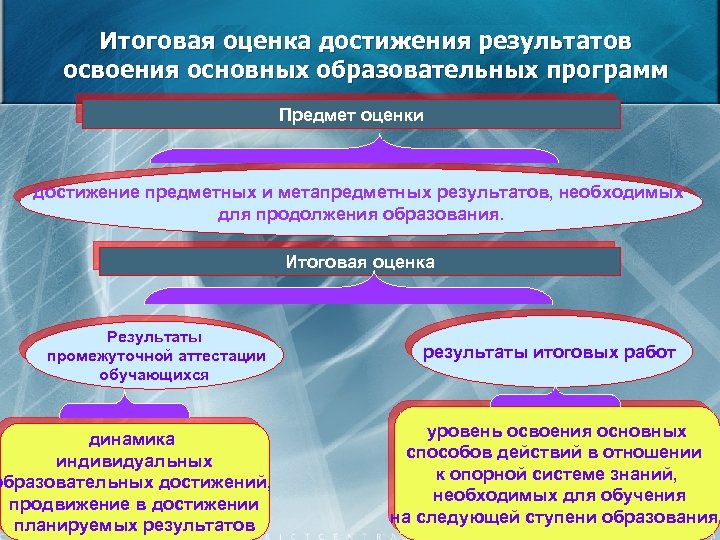 Итоговая оценка достижения результатов освоения основных образовательных программ

Предмет оценки

достижение предметных и метапредметных результатов, необходимых для продолжения образования.

Итоговая оценка

Результаты промежуточной аттестации обучающихся

результаты итоговых работ

динамика индивидуальных образовательных достижений, продвижение в достижении планируемых результатов

уровень освоения основных способов действий в отношении к опорной системе знаний, необходимых для обучения на следующей ступени образования